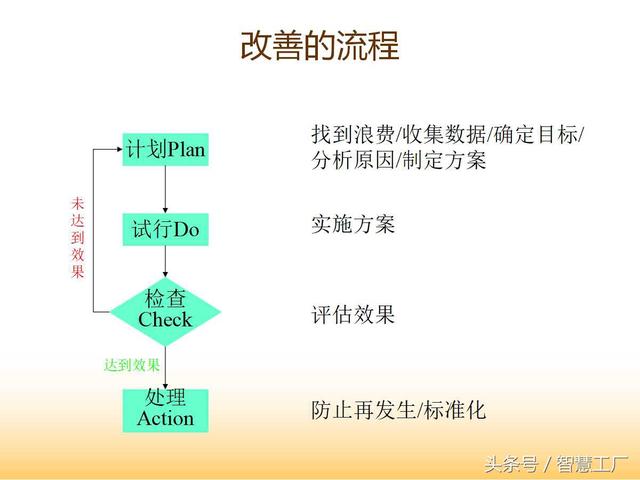 改善的流程

计划Plan

找到浪费/收集数据/确定目标/分析原因/制定方案

未达到效果

试行Do

实施方案

检查 Check

评估效果

达到效果

处理 Action

防止再发生/标准化

头条号 / 智慧工厂